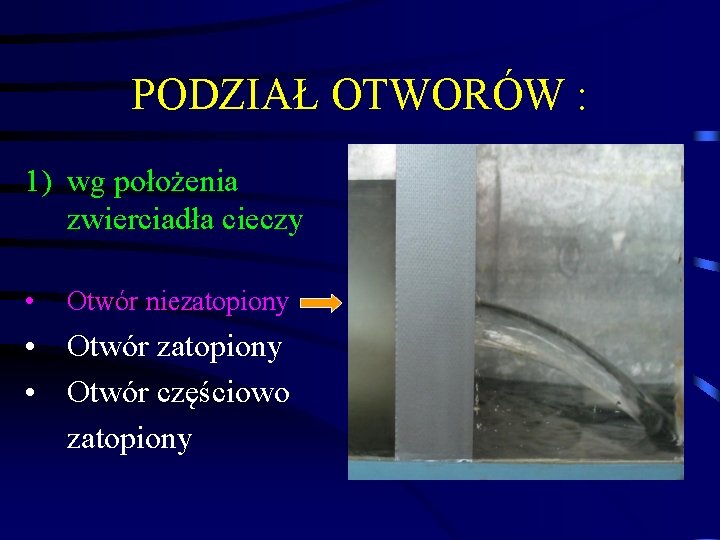 PODZIAŁ OTWORÓW :

1) wg położenia zwierciadła cieczy

• Otwór niezatopiony

• Otwór zatopiony

• Otwór częściowo zatopiony